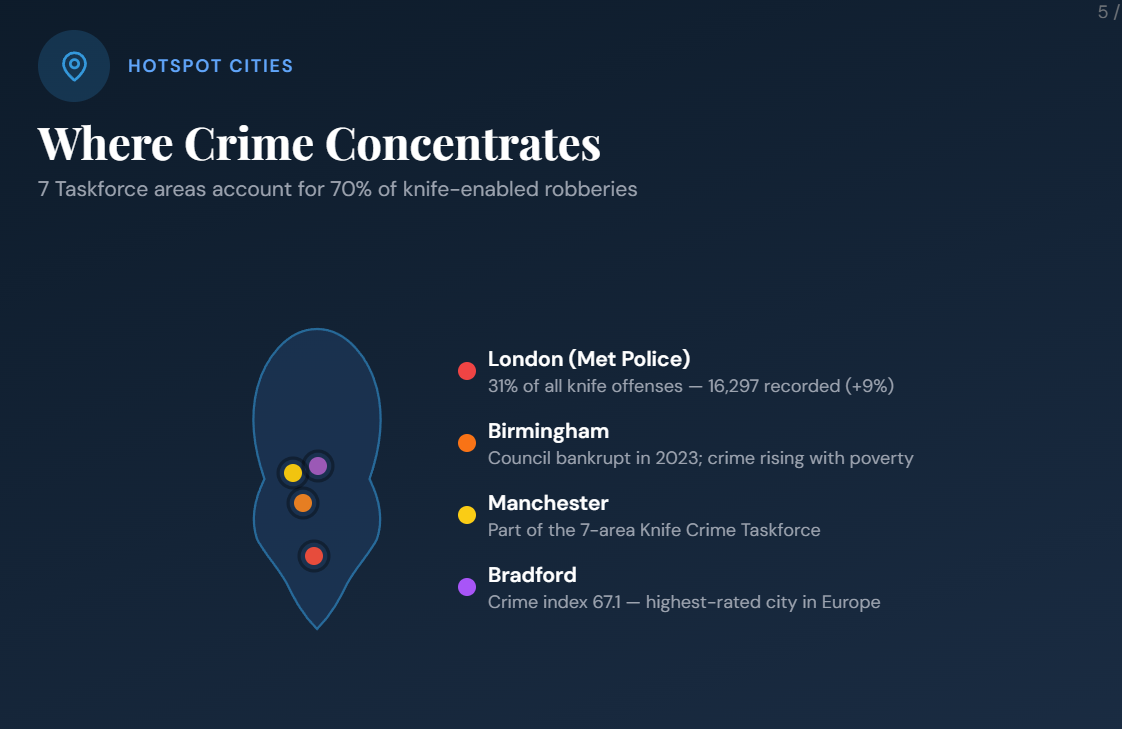 5 /

HOTSPOT CITIES

Where Crime Concentrates

7 Taskforce areas account for 70% of knife-enabled robberies

London (Met Police)
31% of all knife offenses — 16,297 recorded (+9%)

Birmingham
Council bankrupt in 2023; crime rising with poverty

Manchester
Part of the 7-area Knife Crime Taskforce

Bradford
Crime index 67.1 — highest-rated city in Europe